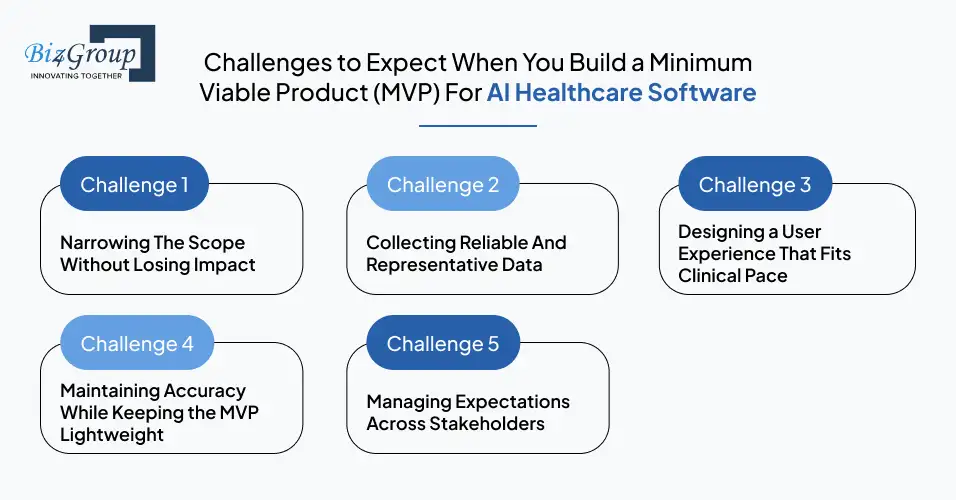 Biz4Group
INNOVATING TOGETHER

Challenges to Expect When You Build a Minimum Viable Product (MVP) For AI Healthcare Software

Challenge 1
Narrowing The Scope Without Losing Impact

Challenge 2
Collecting Reliable And Representative Data

Challenge 3
Designing a User Experience That Fits Clinical Pace

Challenge 4
Maintaining Accuracy While Keeping the MVP Lightweight

Challenge 5
Managing Expectations Across Stakeholders